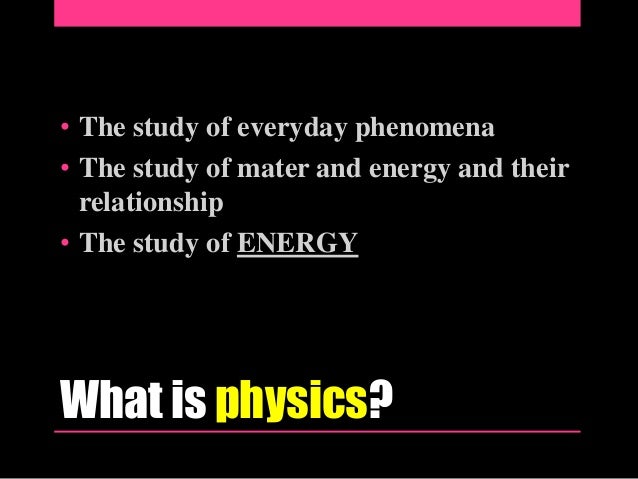 • The study of everyday phenomena
• The study of mater and energy and their relationship
• The study of ENERGY

What is physics?